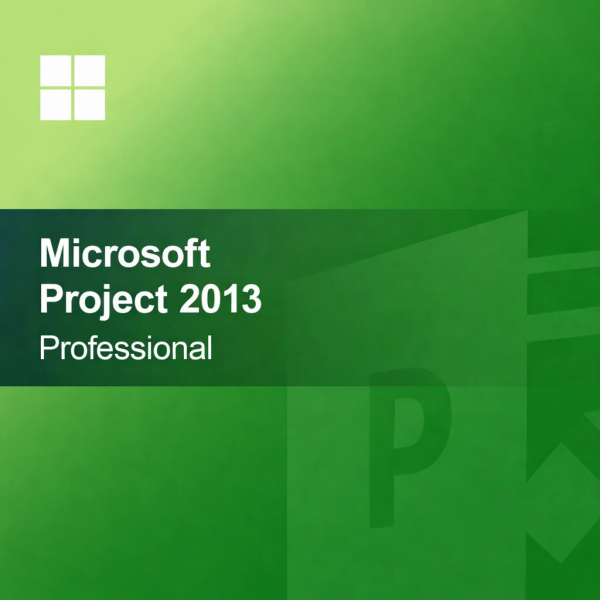 Microsoft
Project 2013
Professional

P